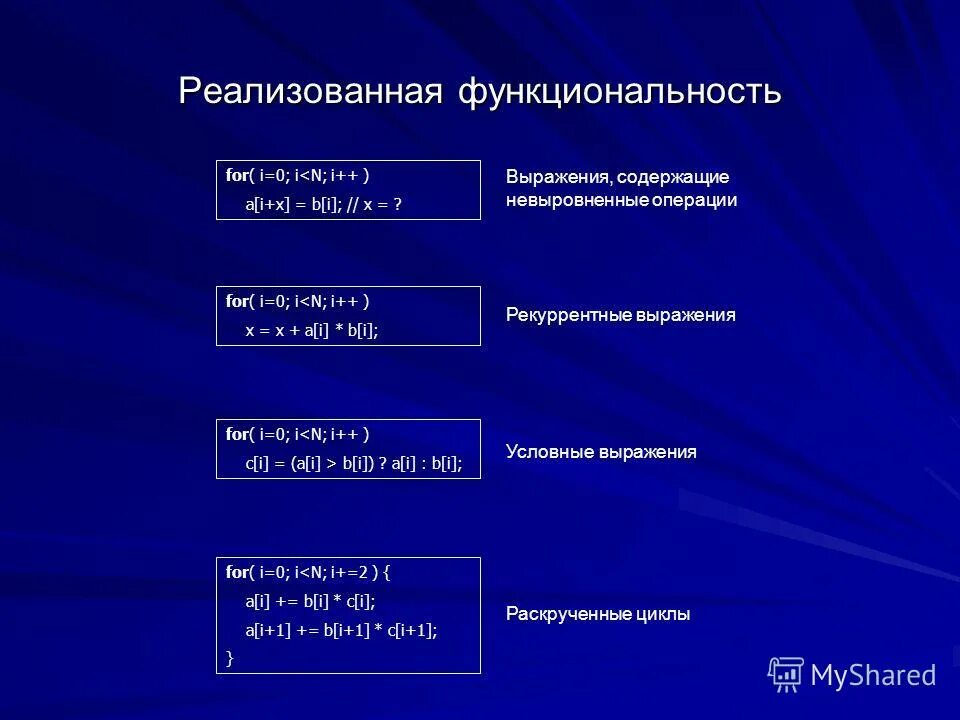 Реализованная функциональность

for( i=0; i<N; i++ )
a[i+x] = b[i]; // x = ?

Выражения, содержащие невыровненные операции

for( i=0; i<N; i++ )
x = x + a[i] * b[i];

Рекуррентные выражения

for( i=0; i<N; i++ )
c[i] = (a[i] > b[i]) ? a[i] : b[i];

Условные выражения

for( i=0; i<N; i+=2 ) {
a[i] += b[i] * c[i];
a[i+1] += b[i+1] * c[i+1];
}

Раскрученные циклы

MyShared